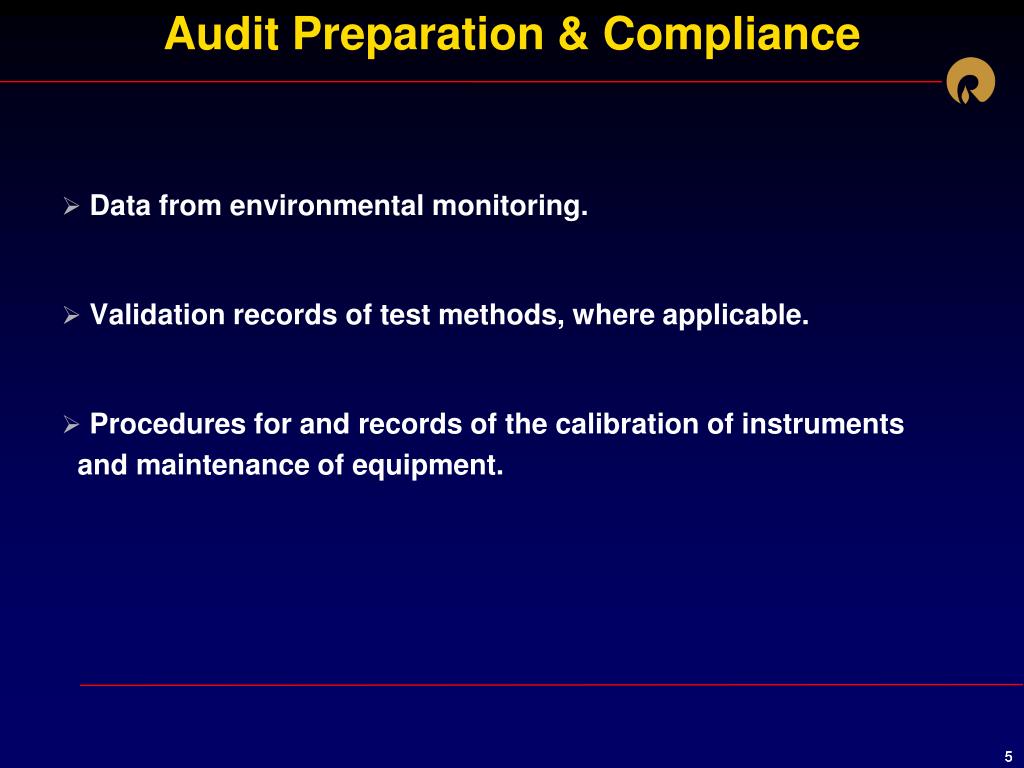 Audit Preparation & Compliance

➢ Data from environmental monitoring.

➢ Validation records of test methods, where applicable.

➢ Procedures for and records of the calibration of instruments and maintenance of equipment.

5